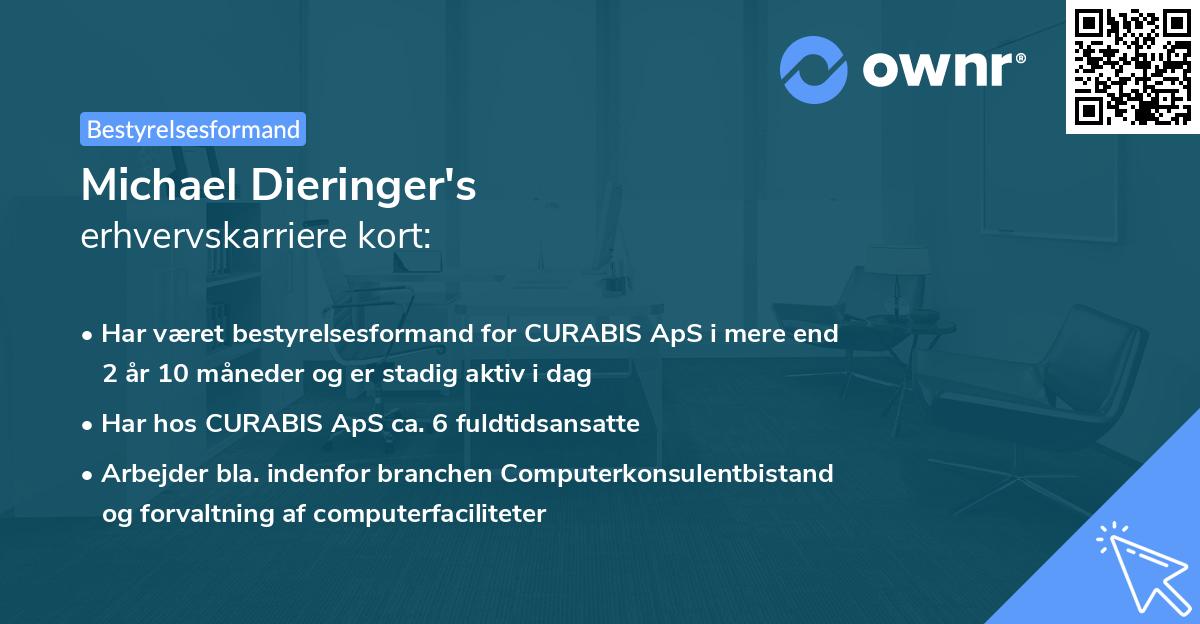 ownr®

Bestyrelsesformand

Michael Dieringer's
erhvervskarriere kort:

• Har været bestyrelsesformand for CURABIS ApS i mere end 2 år 10 måneder og er stadig aktiv i dag
• Har hos CURABIS ApS ca. 6 fuldtidsansatte
• Arbejder bla. indenfor branchen Computerkonsulentbistand og forvaltning af computerfaciliteter